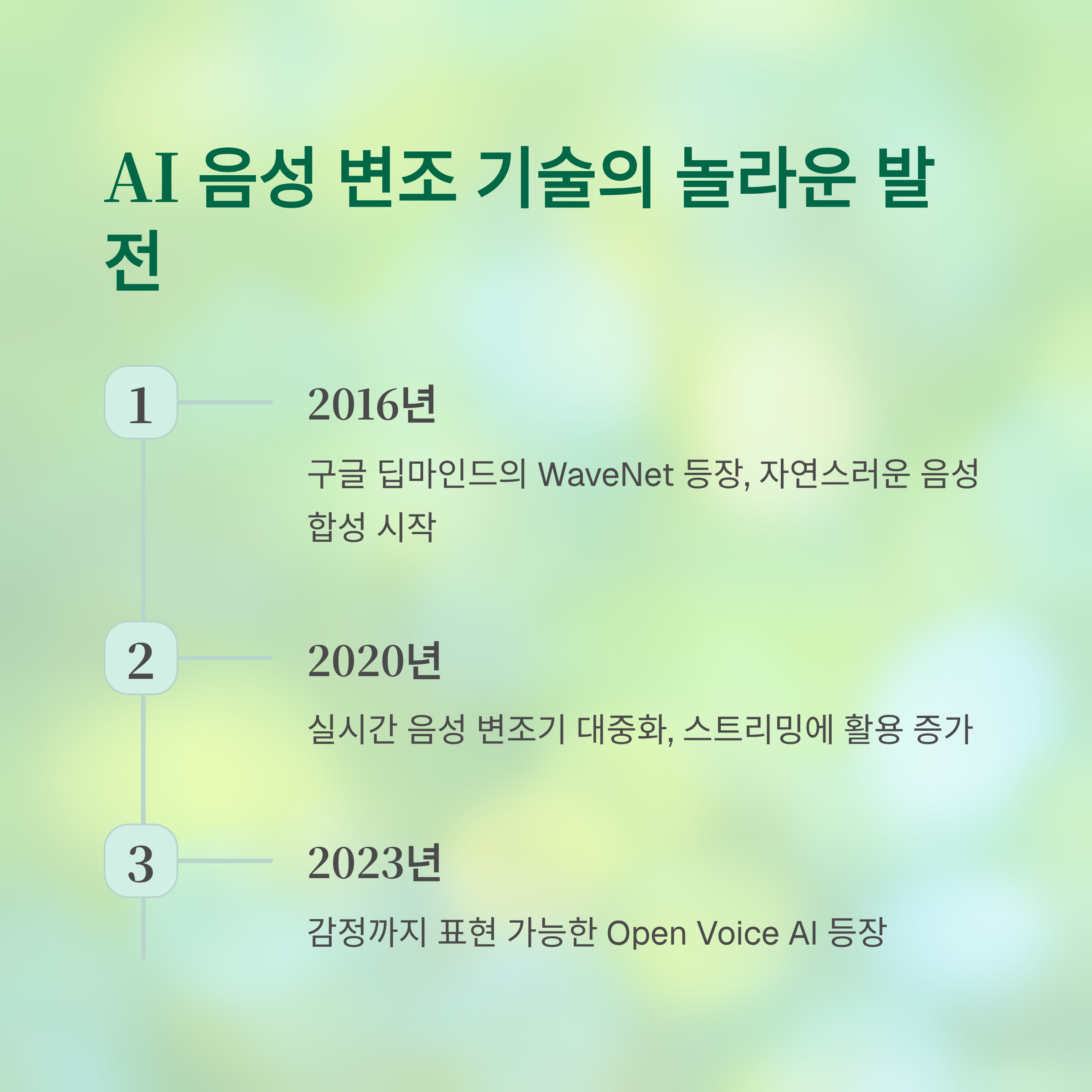 AI 음성 변조 기술의 놀라운 발전

1

2016년

구글 딥마인드의 WaveNet 등장, 자연스러운 음성 합성 시작

2

2020년

실시간 음성 변조기 대중화, 스트리밍에 활용 증가

3

2023년

감정까지 표현 가능한 Open Voice AI 등장